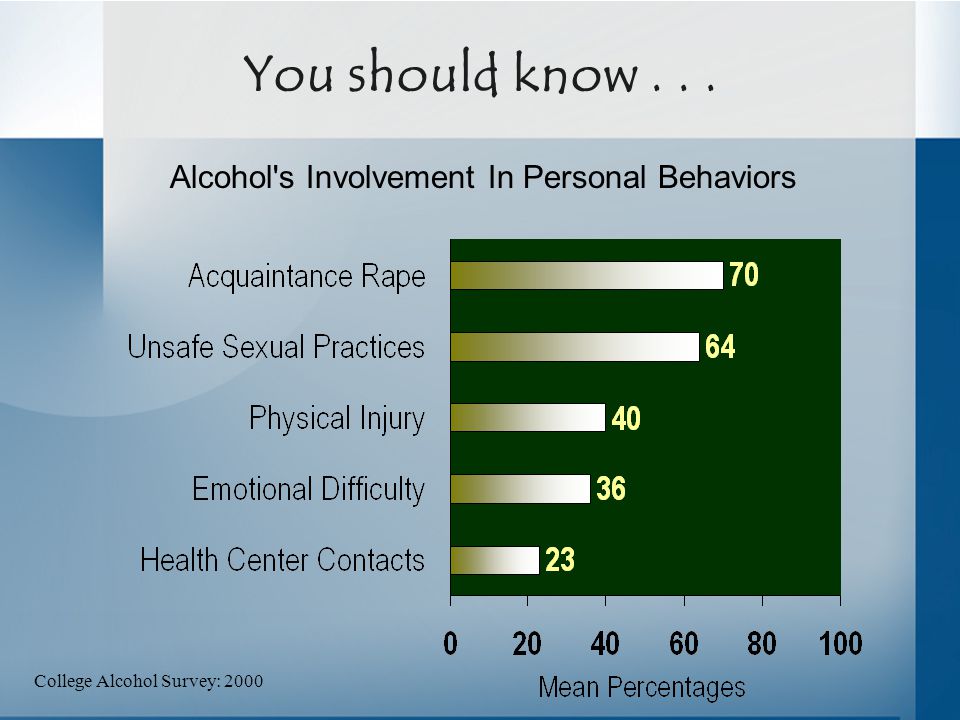 You should know . . .

Alcohol's Involvement In Personal Behaviors

Acquaintance Rape 70
Unsafe Sexual Practices 64
Physical Injury 40
Emotional Difficulty 36
Health Center Contacts 23

0 20 40 60 80 100
Mean Percentages

College Alcohol Survey: 2000